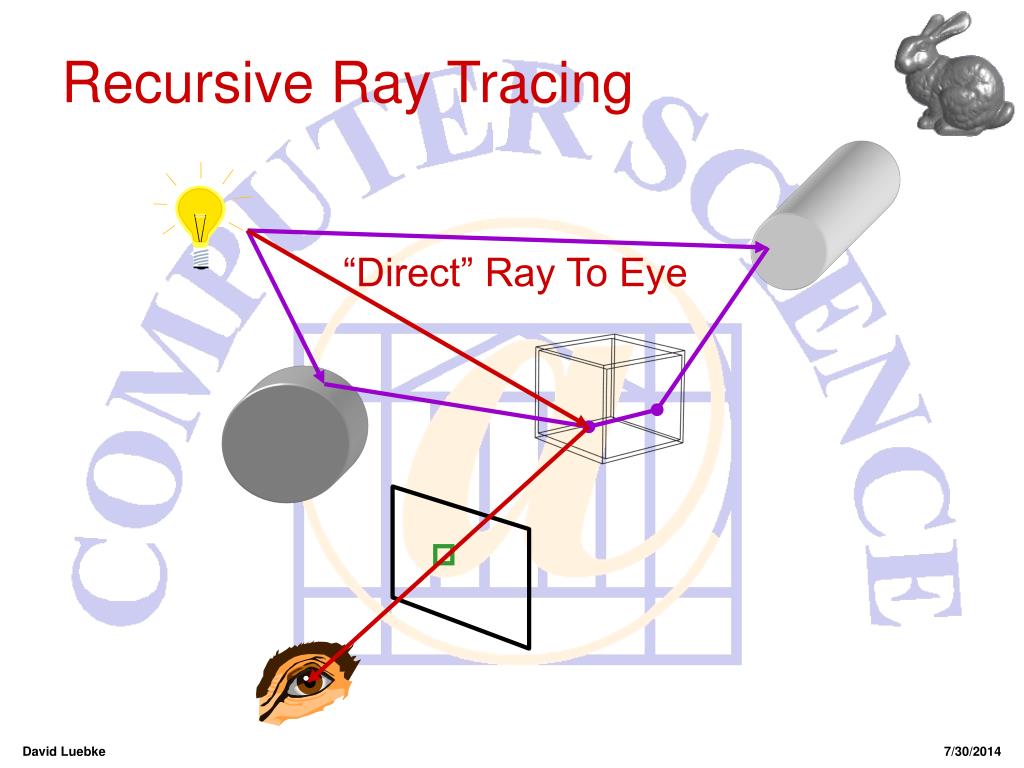 Recursive Ray Tracing

COMPUTER SCIENCE

"Direct" Ray To Eye

David Luebke

7/30/2014